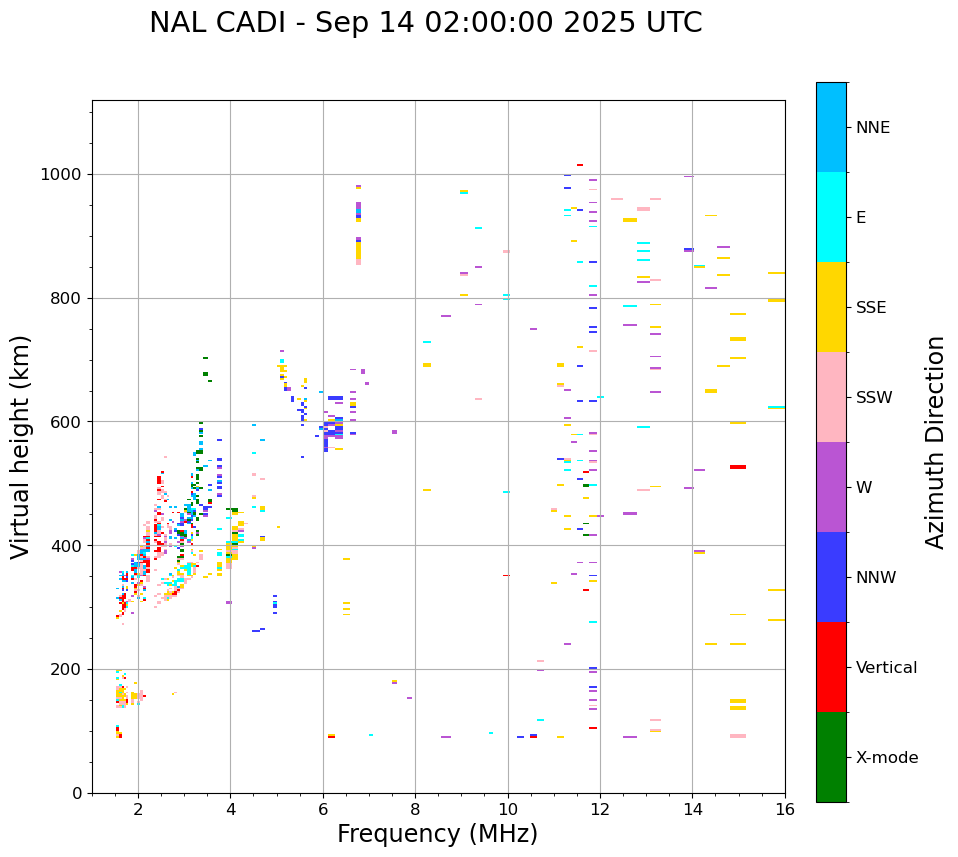 NAL CADI - Sep 14 02:00:00 2025 UTC

Virtual height (km)

1000
800
600
400
200
0

2
4
6
8
10
12
14
16

Frequency (MHz)

NNE
E
SSE
SSW
W
NNW
Vertical
X-mode

Azimuth Direction